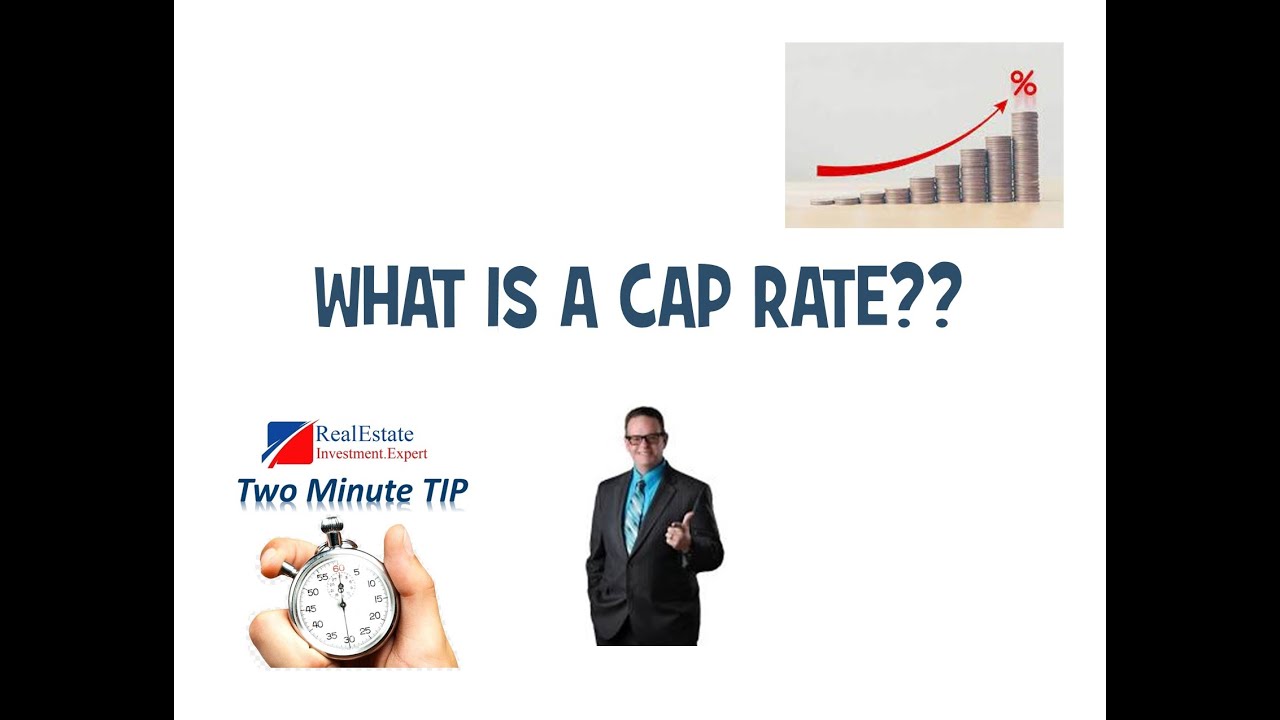 %

WHAT IS A CAP RATE??

RealEstate
Investment.Expert

Two Minute TIP

60
5
10
15
20
25
30
35
40
45
50
55